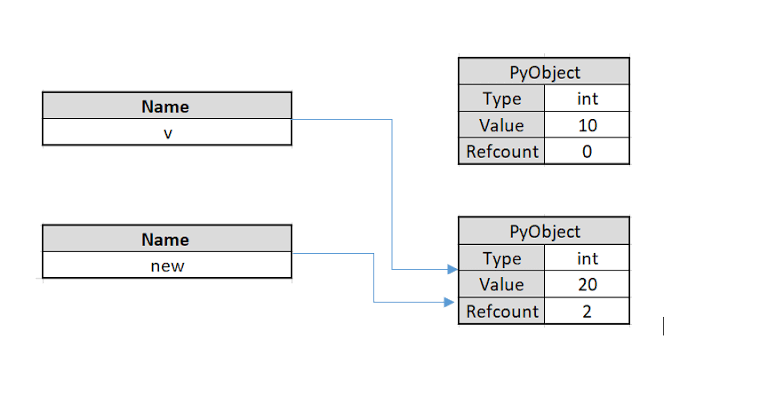 | Name |
|---|
| v |

| Name |
|---|
| new |

| PyObject | |
|---|---|
| Type | int |
| Value | 10 |
| Refcount | 0 |

| PyObject | |
|---|---|
| Type | int |
| Value | 20 |
| Refcount | 2 |